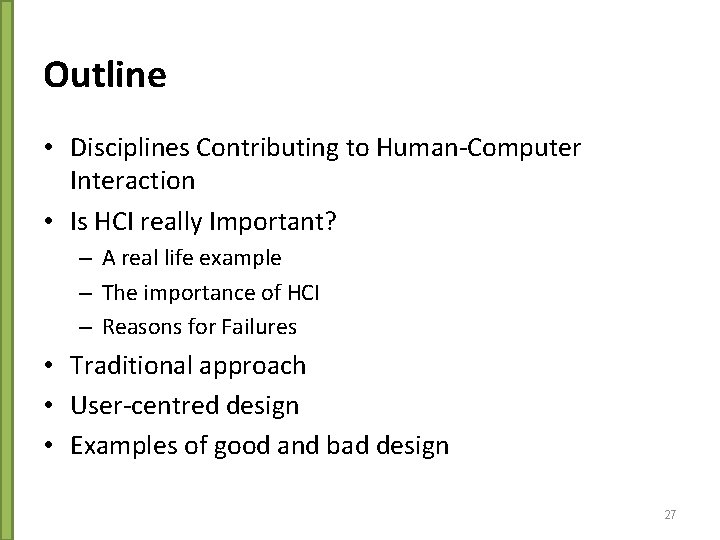 Outline

• Disciplines Contributing to Human-Computer Interaction
• Is HCI really Important?
  – A real life example
  – The importance of HCI
  – Reasons for Failures
• Traditional approach
• User-centred design
• Examples of good and bad design

27